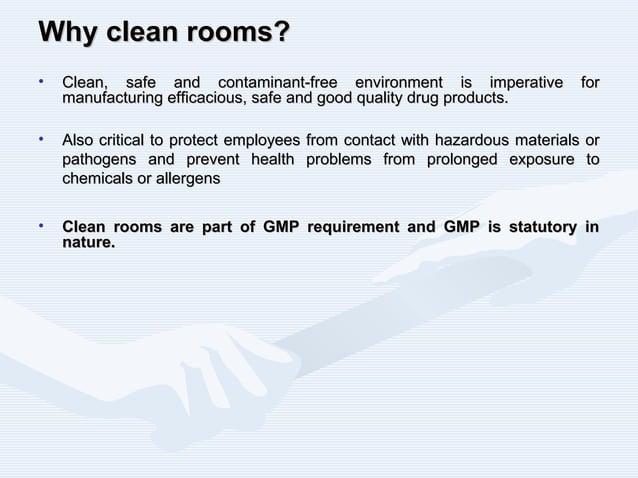 Why clean rooms?

• Clean, safe and contaminant-free environment is imperative for manufacturing efficacious, safe and good quality drug products.

• Also critical to protect employees from contact with hazardous materials or pathogens and prevent health problems from prolonged exposure to chemicals or allergens

• Clean rooms are part of GMP requirement and GMP is statutory in nature.